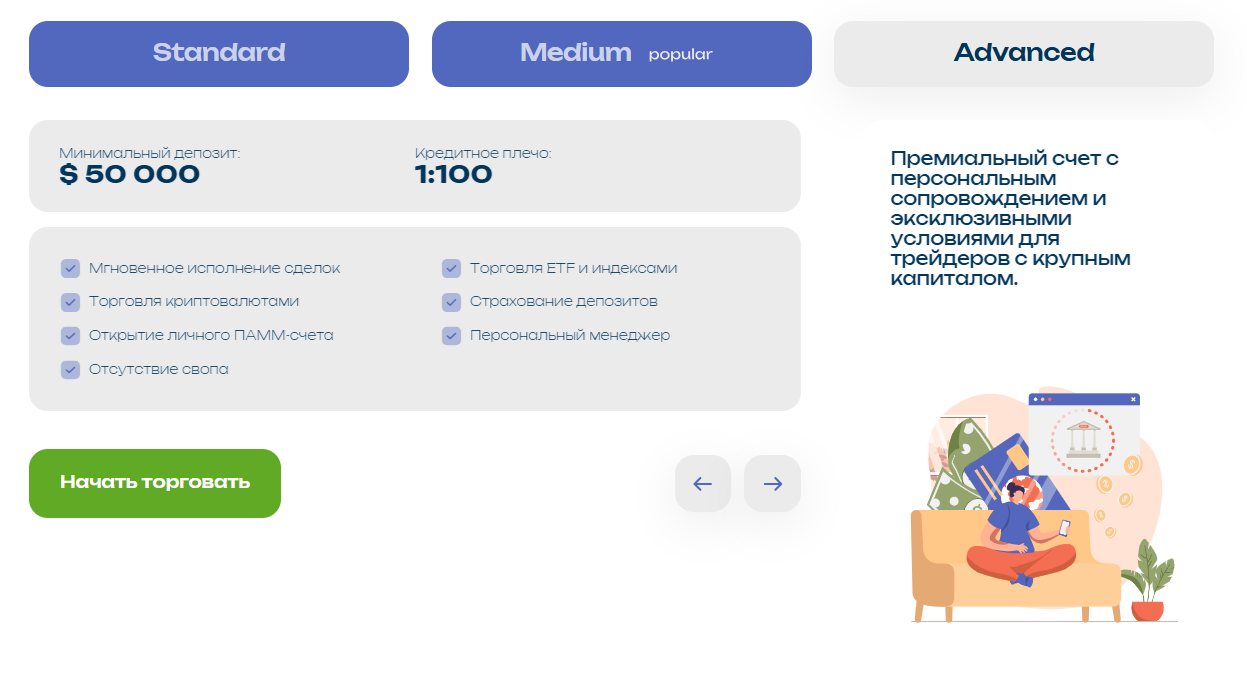 Standard

Medium popular

Advanced

Минимальный депозит:
$ 50 000

Кредитное плечо:
1:100

Мгновенное исполнение сделок
Торговля криптовалютами
Открытие личного ПАММ-счета
Отсутствие свопа

Торговля ETF и индексами
Страхование депозитов
Персональный менеджер

Начать торговать

←

→

Премиальный счет с персональным сопровождением и эксклюзивными условиями для трейдеров с крупным капиталом.